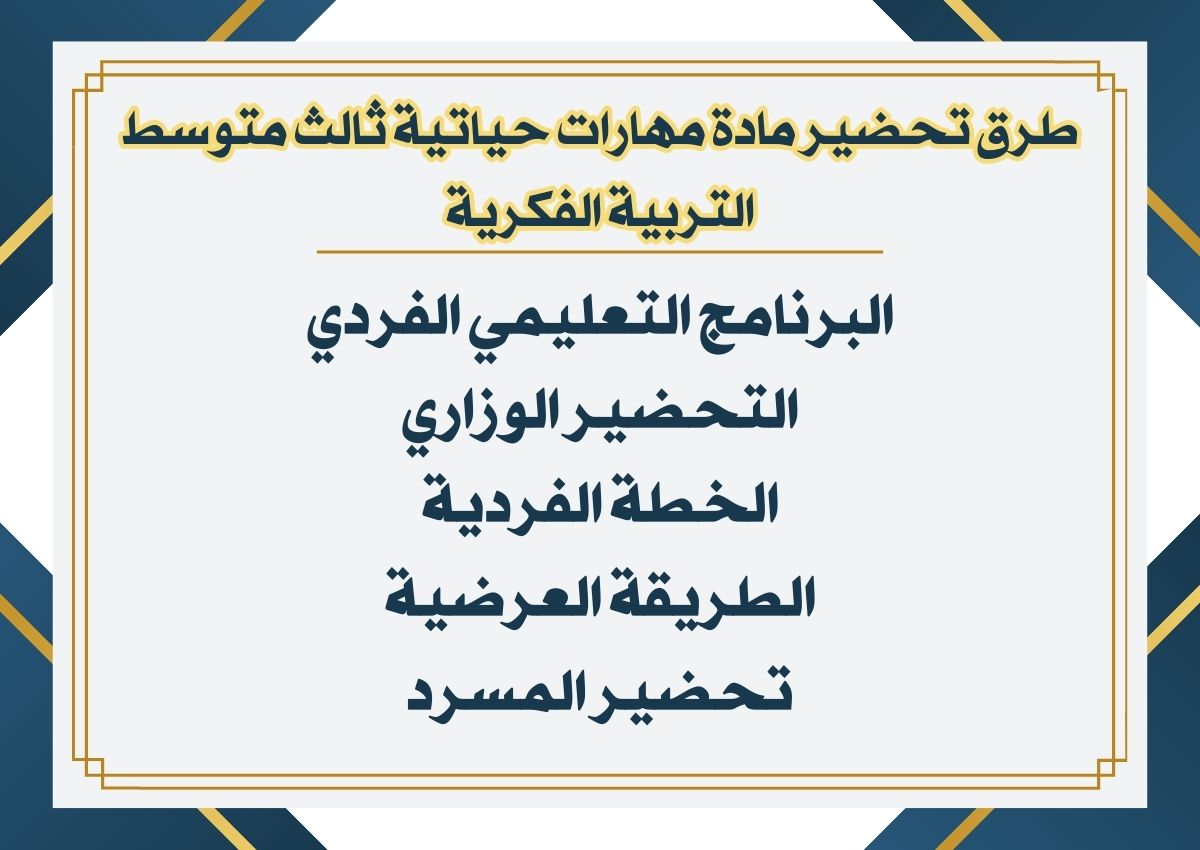 طرق تحضير مادة مهارات حياتية ثالث متوسط التربية الفكرية

البرنامج التعليمي الفردي
التحضير الوزاري
الخطة الفردية
الطريقة العرضية
تحضير المسرد